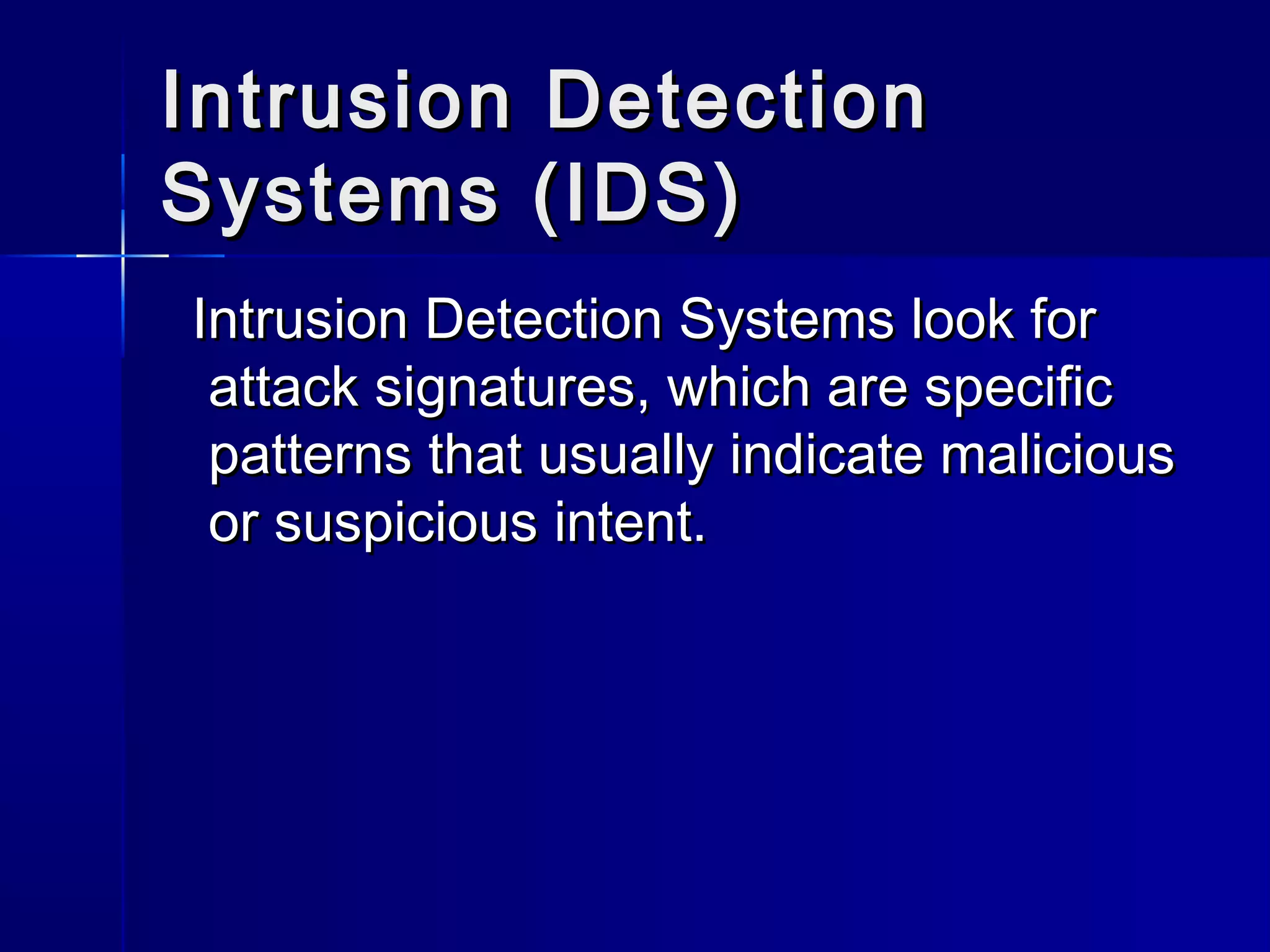 Intrusion Detection Systems (IDS)

Intrusion Detection Systems look for attack signatures, which are specific patterns that usually indicate malicious or suspicious intent.